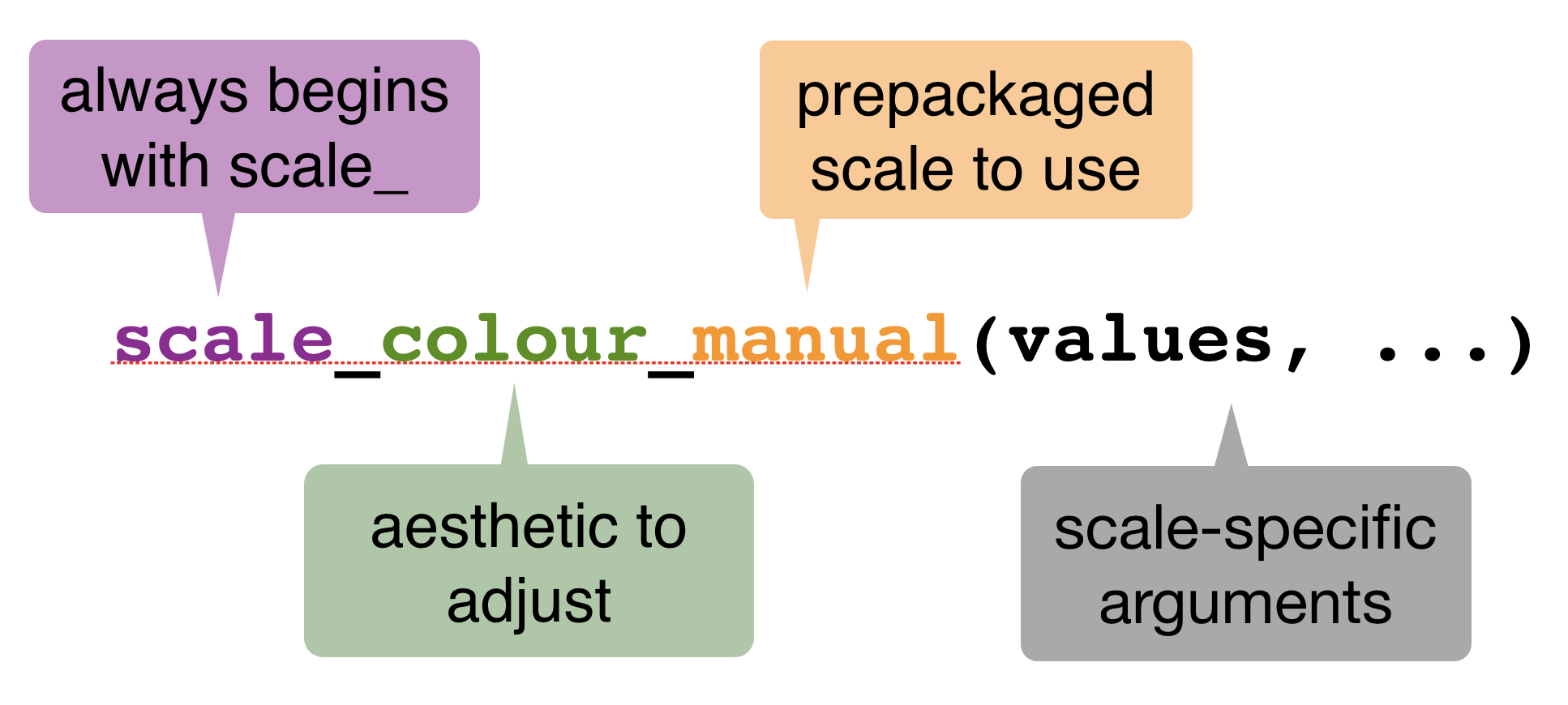 always begins with scale_

prepackaged scale to use

scale_colour_manual(values, ...)

aesthetic to adjust

scale-specific arguments